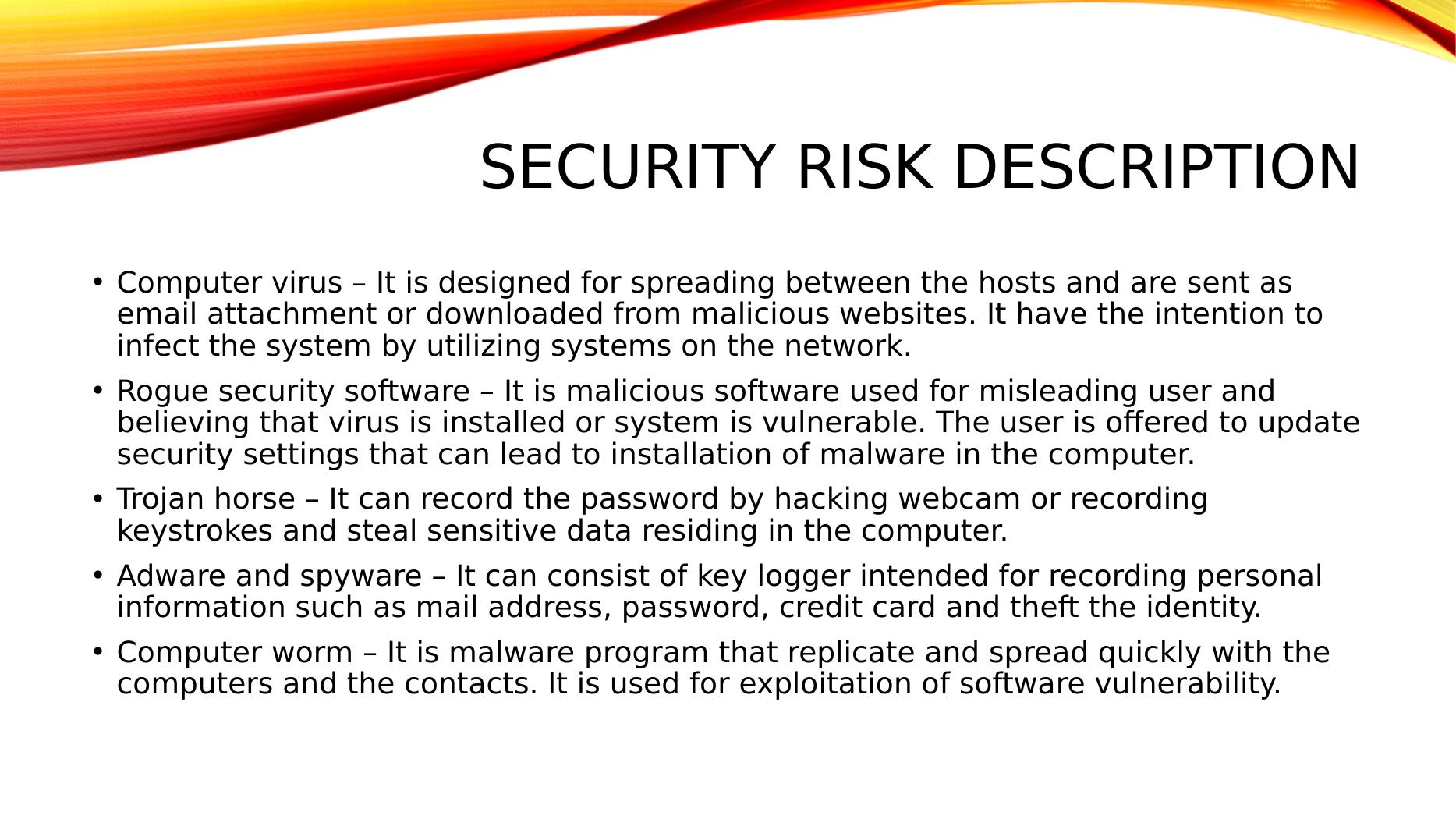 SECURITY RISK DESCRIPTION

• Computer virus – It is designed for spreading between the hosts and are sent as email attachment or downloaded from malicious websites. It have the intention to infect the system by utilizing systems on the network.

• Rogue security software – It is malicious software used for misleading user and believing that virus is installed or system is vulnerable. The user is offered to update security settings that can lead to installation of malware in the computer.

• Trojan horse – It can record the password by hacking webcam or recording keystrokes and steal sensitive data residing in the computer.

• Adware and spyware – It can consist of key logger intended for recording personal information such as mail address, password, credit card and theft the identity.

• Computer worm – It is malware program that replicate and spread quickly with the computers and the contacts. It is used for exploitation of software vulnerability.